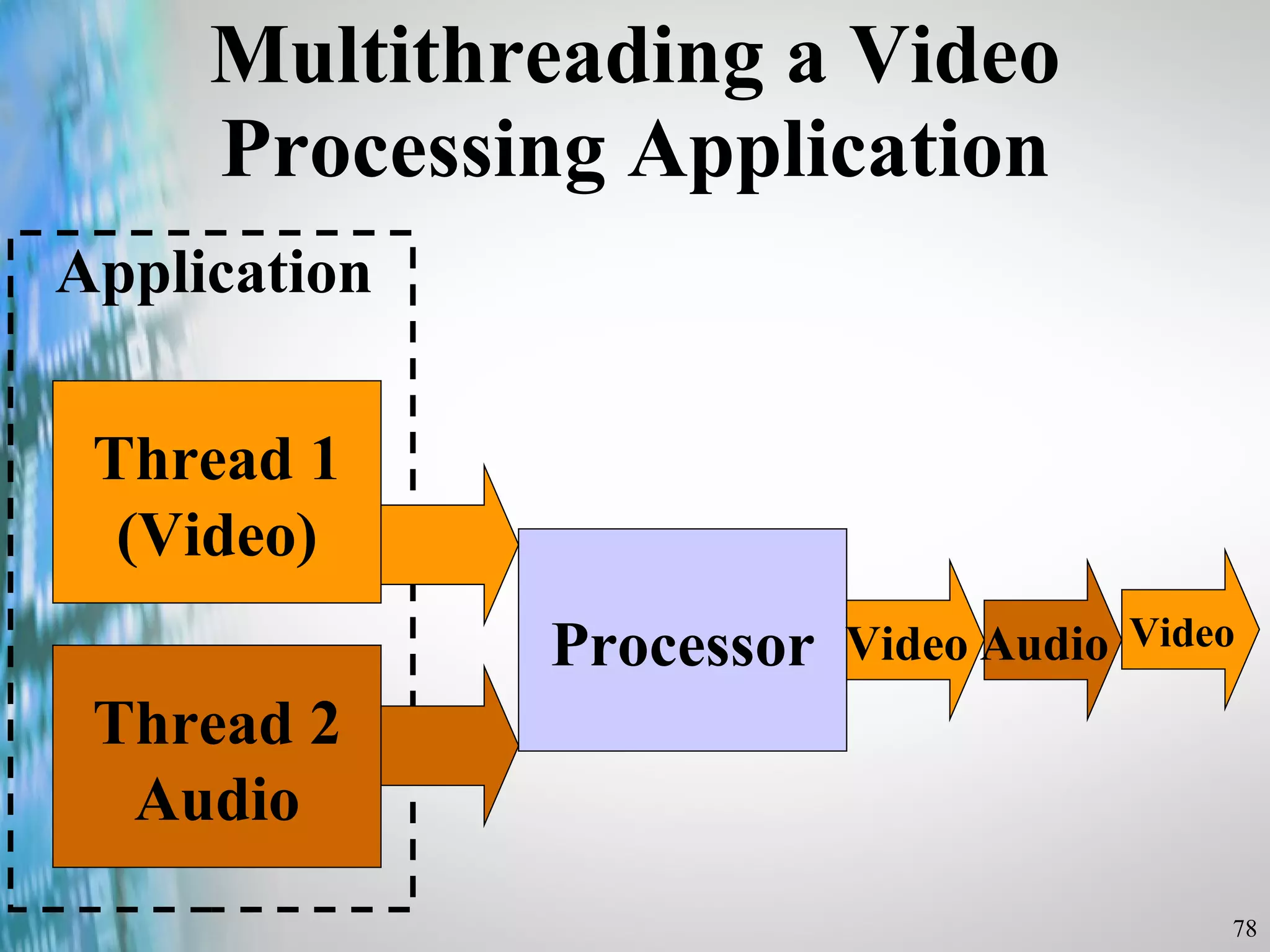 Multithreading a Video Processing Application

Application

Thread 1 (Video)

Thread 2 Audio

Processor

Video

Audio

Video

78